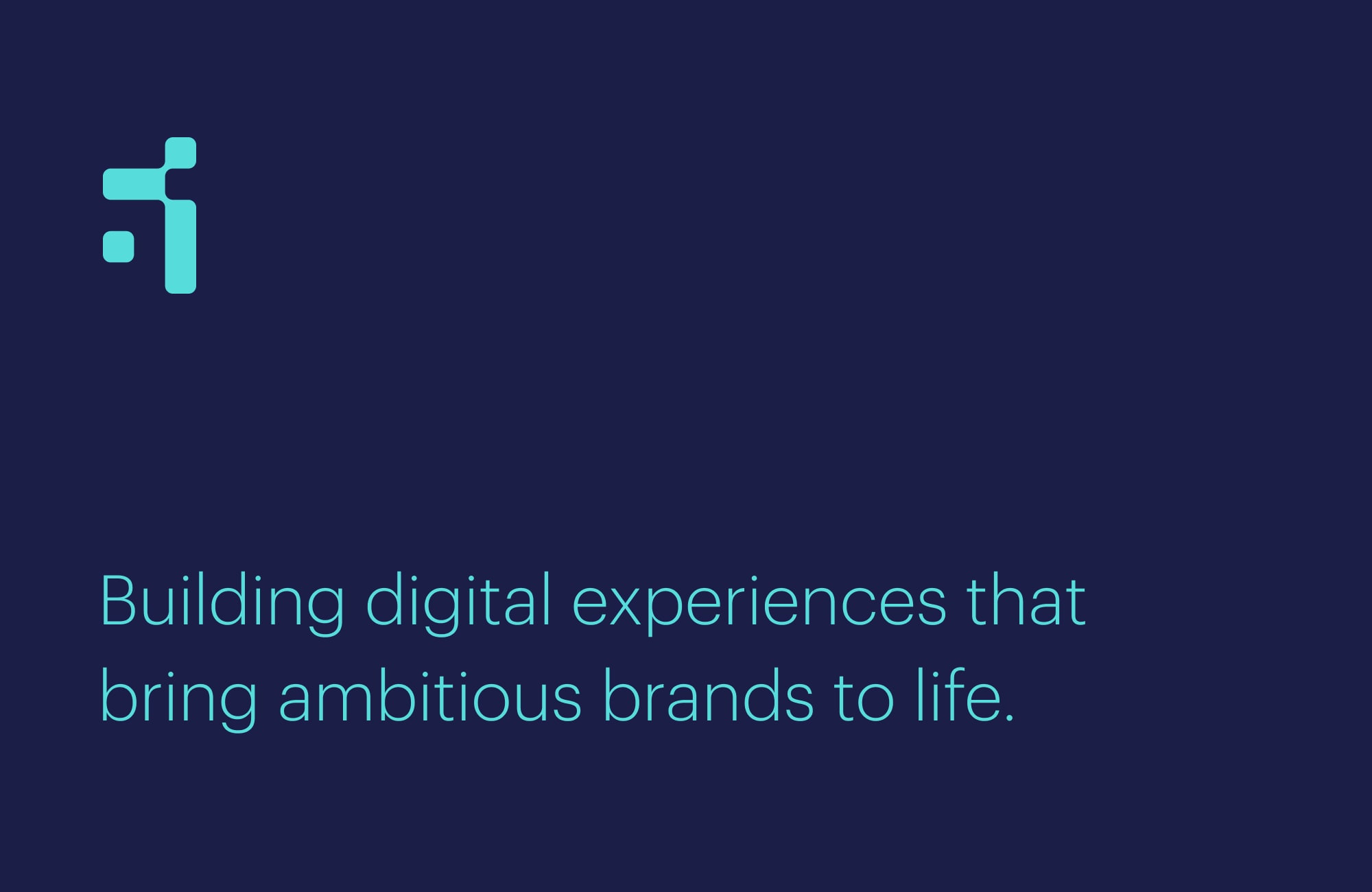 Building digital experiences that bring ambitious brands to life.